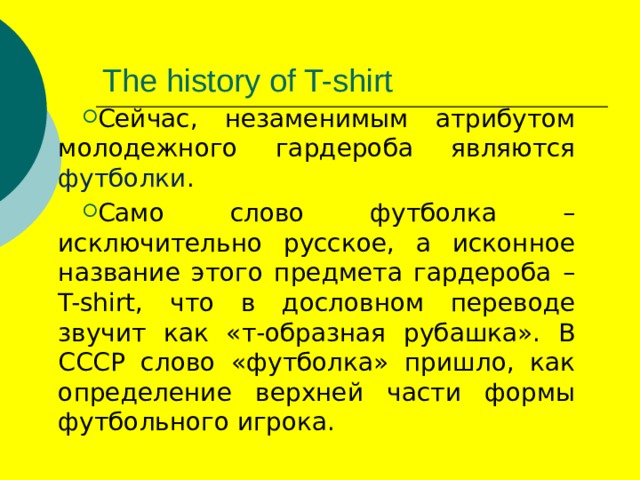 The history of T-shirt

Сейчас, незаменимым атрибутом молодежного гардероба являются футболки.

Само слово футболка – исключительно русское, а исконное название этого предмета гардероба – T-shirt, что в дословном переводе звучит как «т-образная рубашка». В СССР слово «футболка» пришло, как определение верхней части формы футбольного игрока.